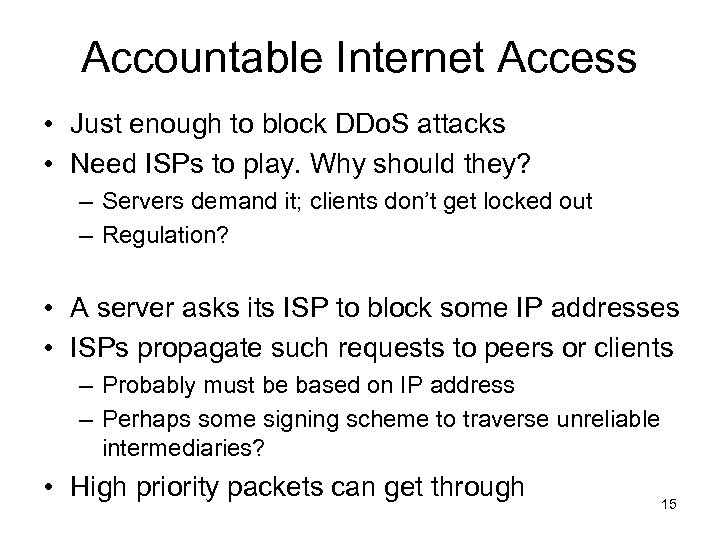 Accountable Internet Access

• Just enough to block DDoS attacks
• Need ISPs to play. Why should they?
– Servers demand it; clients don't get locked out
– Regulation?

• A server asks its ISP to block some IP addresses
• ISPs propagate such requests to peers or clients
– Probably must be based on IP address
– Perhaps some signing scheme to traverse unreliable intermediaries?
• High priority packets can get through

15